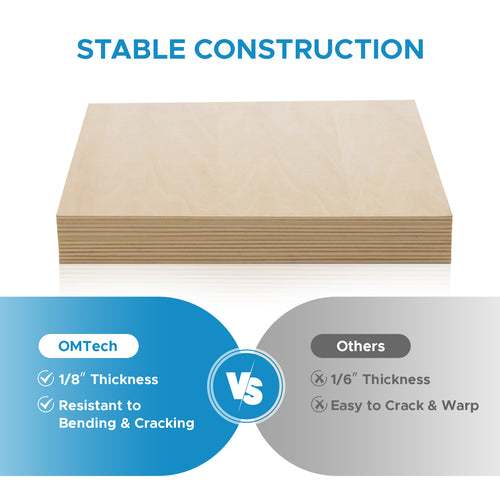 STABLE CONSTRUCTION

OMTech

1/8″ Thickness

Resistant to Bending & Cracking

VS

Others

1/6″ Thickness

Easy to Crack & Warp